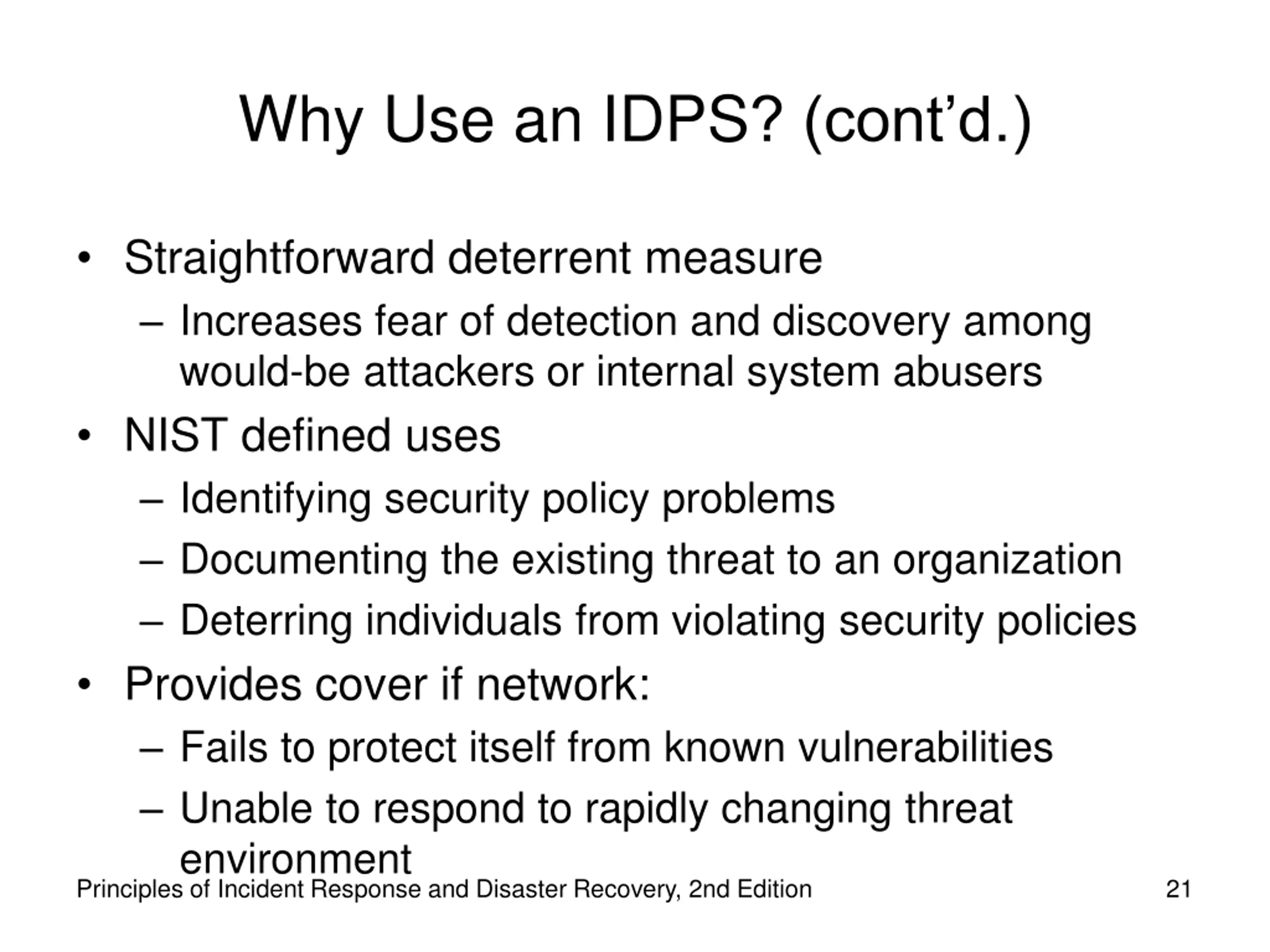 Why Use an IDPS? (cont’d.)

• Straightforward deterrent measure
– Increases fear of detection and discovery among would-be attackers or internal system abusers
• NIST defined uses
– Identifying security policy problems
– Documenting the existing threat to an organization
– Deterring individuals from violating security policies
• Provides cover if network:
– Fails to protect itself from known vulnerabilities
– Unable to respond to rapidly changing threat environment

Principles of Incident Response and Disaster Recovery, 2nd Edition

21